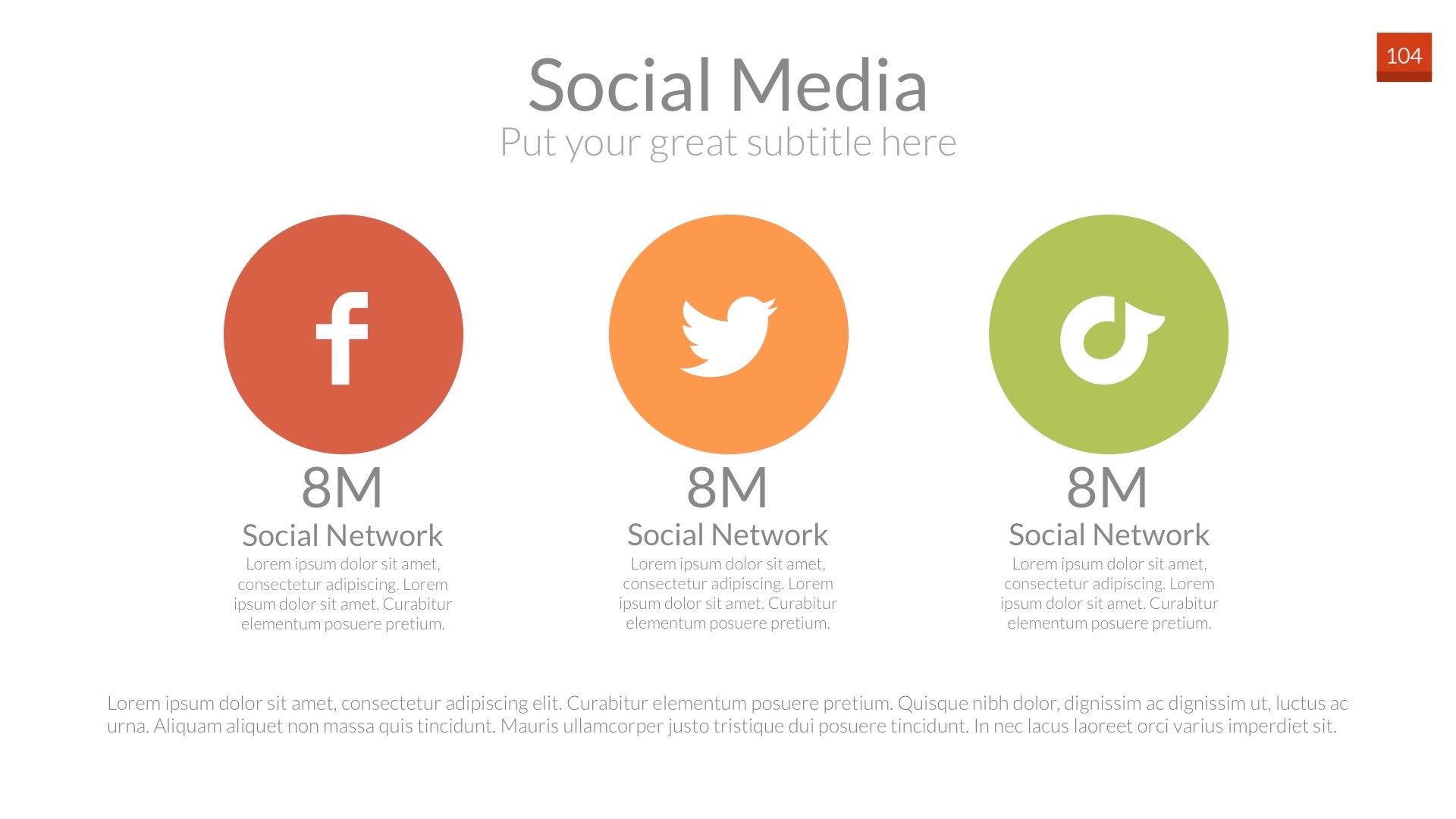 104

Social Media
Put your great subtitle here

8M
Social Network
Lorem ipsum dolor sit amet, consectetur adipiscing. Lorem ipsum dolor sit amet. Curabitur elementum posuere pretium.

8M
Social Network
Lorem ipsum dolor sit amet, consectetur adipiscing. Lorem ipsum dolor sit amet. Curabitur elementum posuere pretium.

8M
Social Network
Lorem ipsum dolor sit amet, consectetur adipiscing. Lorem ipsum dolor sit amet. Curabitur elementum posuere pretium.

Lorem ipsum dolor sit amet, consectetur adipiscing elit. Curabitur elementum posuere pretium. Quisque nibh dolor, dignissim ac dignissim ut, luctus ac urna. Aliquam aliquet non massa quis tincidunt. Mauris ullamcorper justo tristique dui posuere tincidunt. In nec lacus laoreet orci varius imperdiet sit.